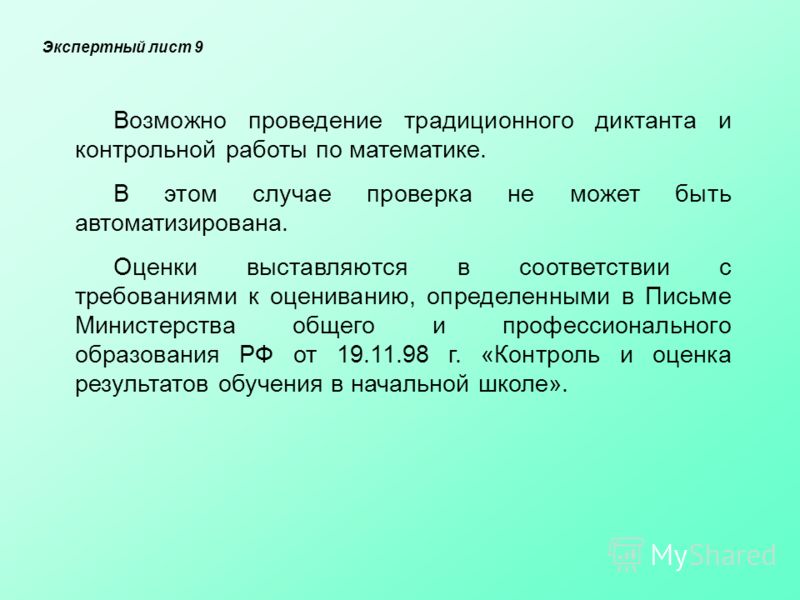 Экспертный лист 9

Возможно проведение традиционного диктанта и контрольной работы по математике.

В этом случае проверка не может быть автоматизирована.

Оценки выставляются в соответствии с требованиями к оцениванию, определенными в Письме Министерства общего и профессионального образования РФ от 19.11.98 г. «Контроль и оценка результатов обучения в начальной школе».

MyShared